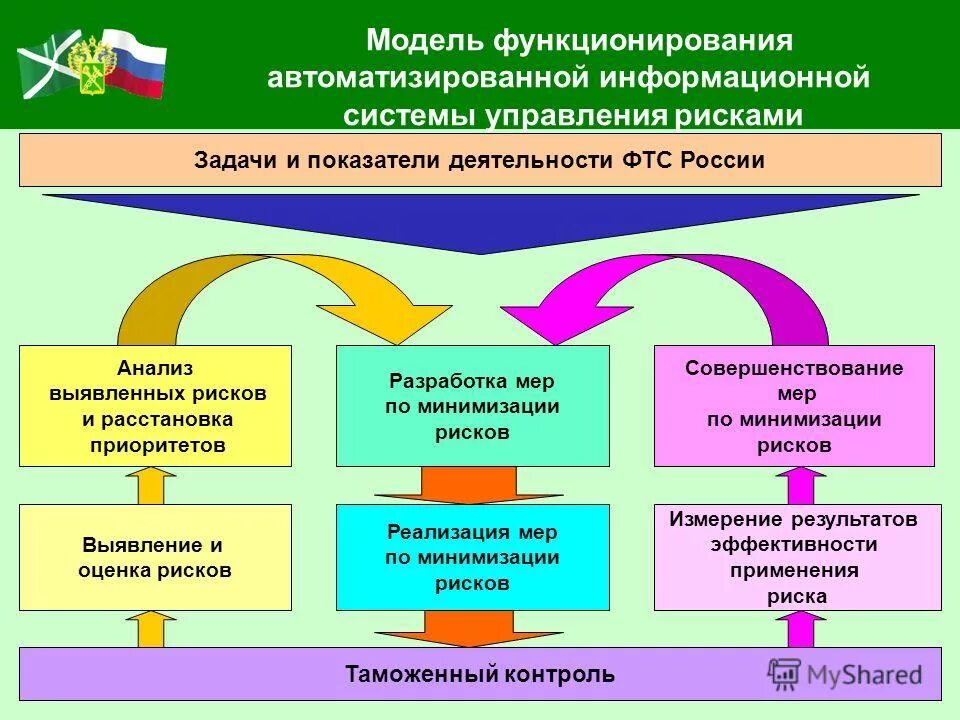 Модель функционирования автоматизированной информационной системы управления рисками

Задачи и показатели деятельности ФТС России

Анализ выявленных рисков и расстановка приоритетов

Разработка мер по минимизации рисков

Совершенствование мер по минимизации рисков

Выявление и оценка рисков

Реализация мер по минимизации рисков

Измерение результатов эффективности применения риска

Таможенный контроль

MyShared